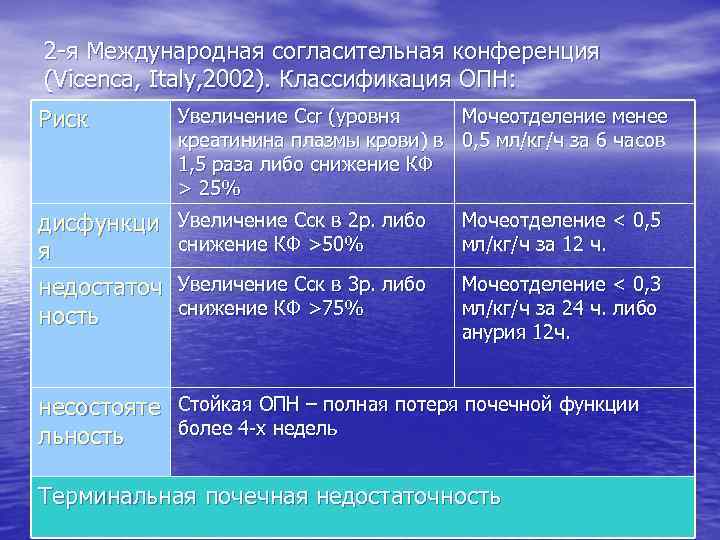 2-я Международная согласительная конференция (Vicenca, Italy,2002). Классификация ОПН:

| Риск | Увеличение Ccr (уровня креатинина плазмы крови) в 1,5 раза либо снижение КФ > 25% | Мочеотделение менее 0,5 мл/кг/ч за 6 часов |
|---|---|---|
| дисфункция | Увеличение Сск в 2р. либо снижение КФ >50% | Мочеотделение < 0,5 мл/кг/ч за 12 ч. |
| недостаточность | Увеличение Сск в 3р. либо снижение КФ >75% | Мочеотделение < 0,3 мл/кг/ч за 24 ч. либо анурия 12ч. |
| несостоятельность | Стойкая ОПН – полная потеря почечной функции более 4-х недель | |
| Терминальная почечная недостаточность | | |